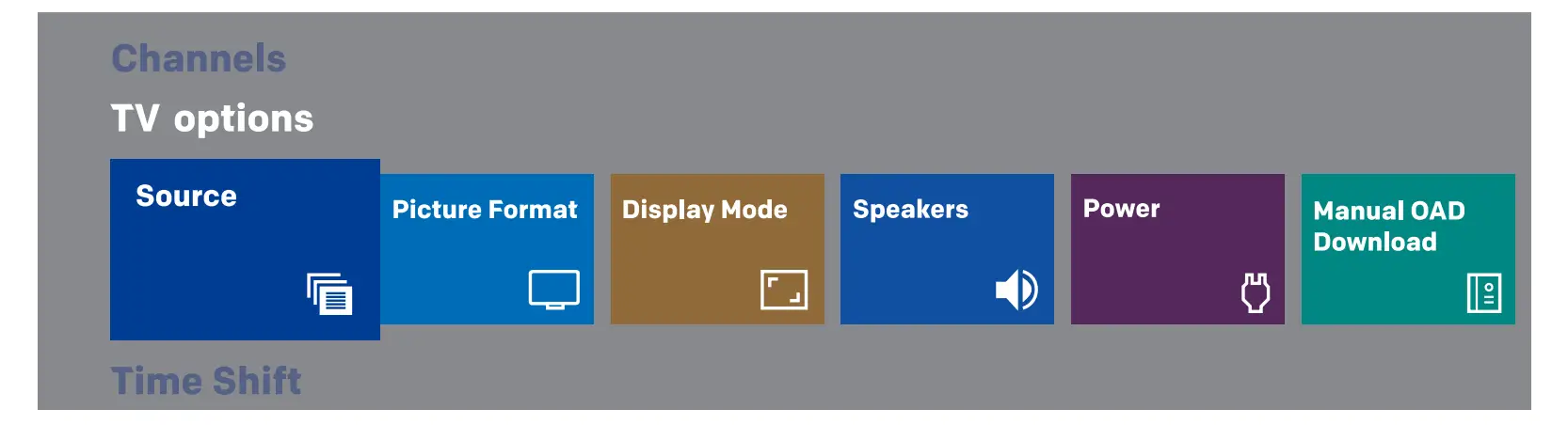 Channels

TV options

Source

Picture Format

Display Mode

Speakers

Power

Manual OAD Download

Time Shift